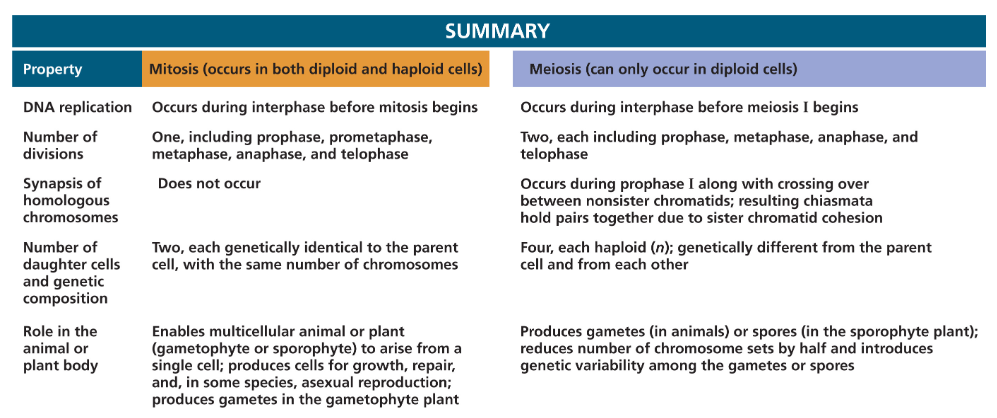 SUMMARY

| Property | Mitosis (occurs in both diploid and haploid cells) | Meiosis (can only occur in diploid cells) |
|---|---|---|
| DNA replication | Occurs during interphase before mitosis begins | Occurs during interphase before meiosis I begins |
| Number of divisions | One, including prophase, prometaphase, metaphase, anaphase, and telophase | Two, each including prophase, metaphase, anaphase, and telophase |
| Synapsis of homologous chromosomes | Does not occur | Occurs during prophase I along with crossing over between nonsister chromatids; resulting chiasmata hold pairs together due to sister chromatid cohesion |
| Number of daughter cells and genetic composition | Two, each genetically identical to the parent cell, with the same number of chromosomes | Four, each haploid ($n$); genetically different from the parent cell and from each other |
| Role in the animal or plant body | Enables multicellular animal or plant (gametophyte or sporophyte) to arise from a single cell; produces cells for growth, repair, and, in some species, asexual reproduction; produces gametes in the gametophyte plant | Produces gametes (in animals) or spores (in the sporophyte plant); reduces number of chromosome sets by half and introduces genetic variability among the gametes or spores |